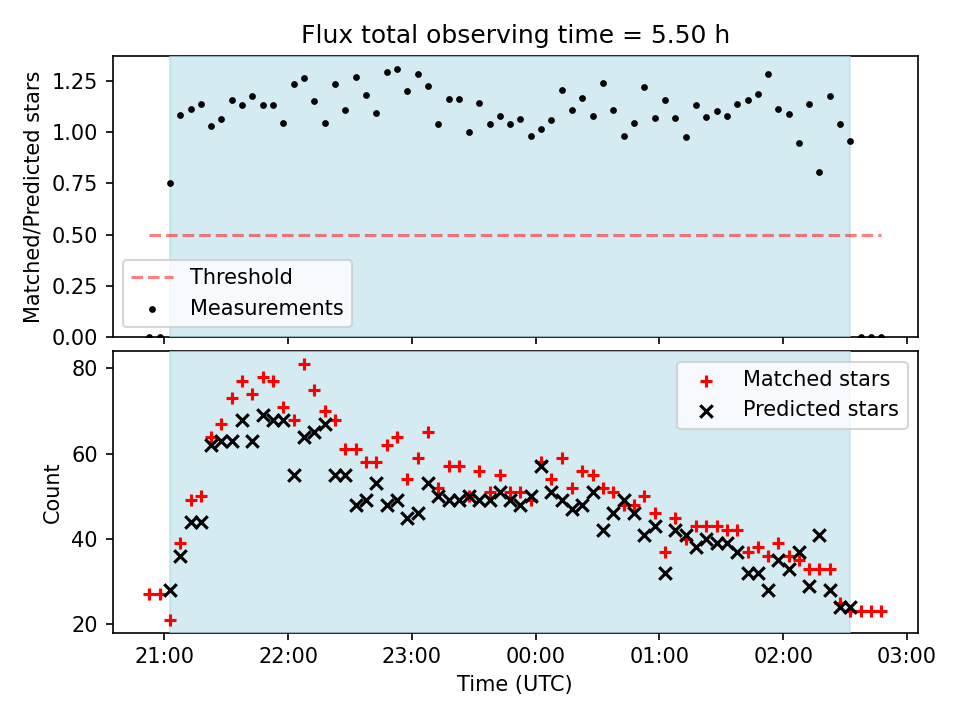 Flux total observing time = 5.50 h

Matched/Predicted stars

1.25
1.00
0.75
0.50
0.25
0.00

Threshold
Measurements

Count

80
60
40
20

Matched stars
Predicted stars

21:00
22:00
23:00
00:00
01:00
02:00
03:00

Time (UTC)